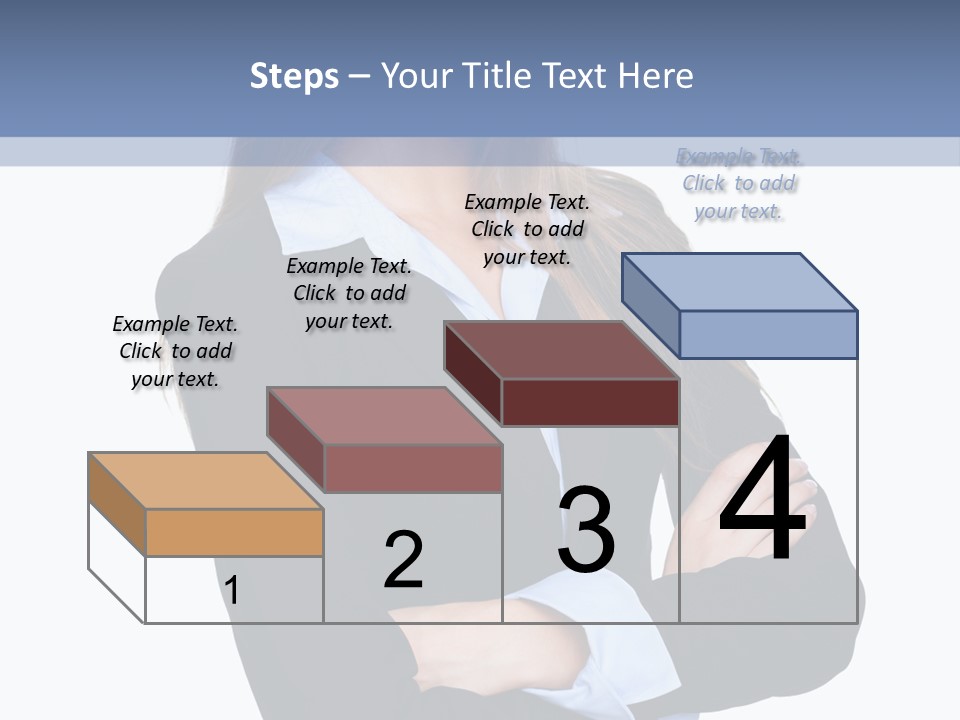 Steps – Your Title Text Here

Example Text. Click to add your text.

Example Text. Click to add your text.

Example Text. Click to add your text.

Example Text. Click to add your text.

1

2

3

4